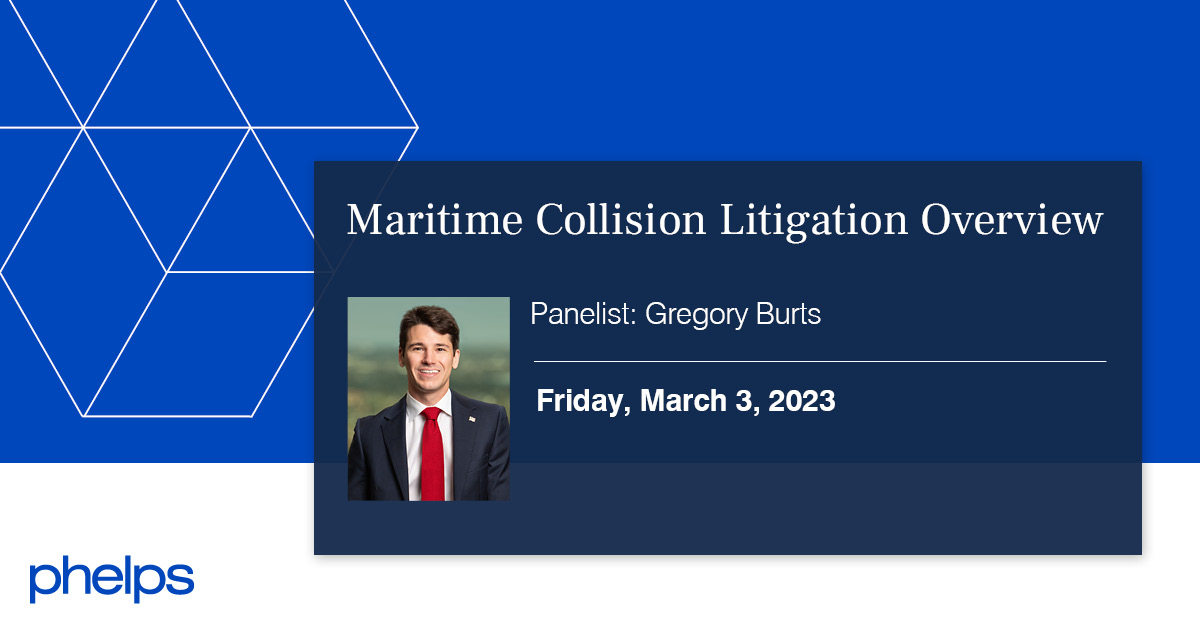 Maritime Collision Litigation Overview

Panelist: Gregory Burts

Friday, March 3, 2023

phelps